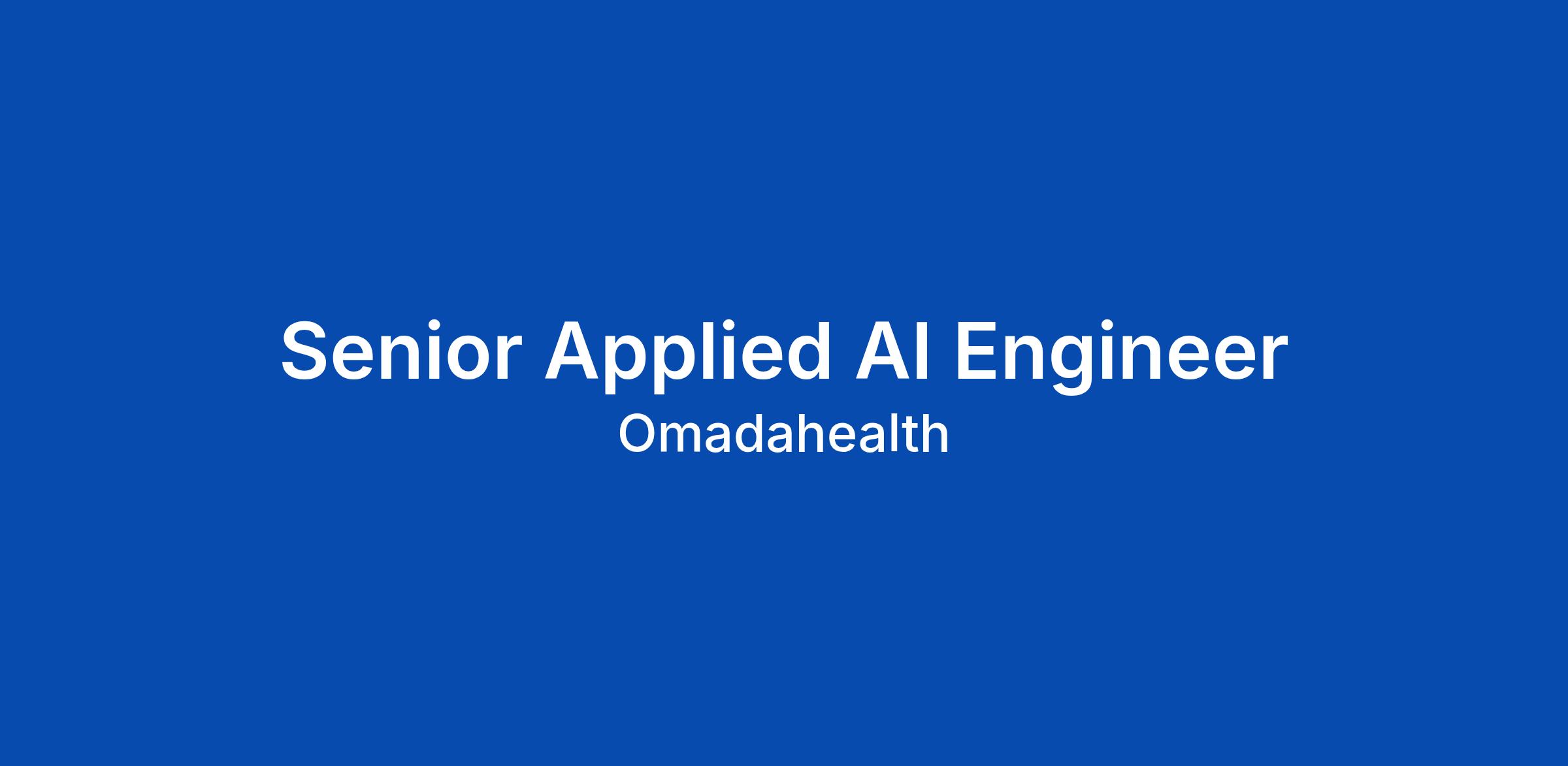 Senior Applied AI Engineer
Omadahealth